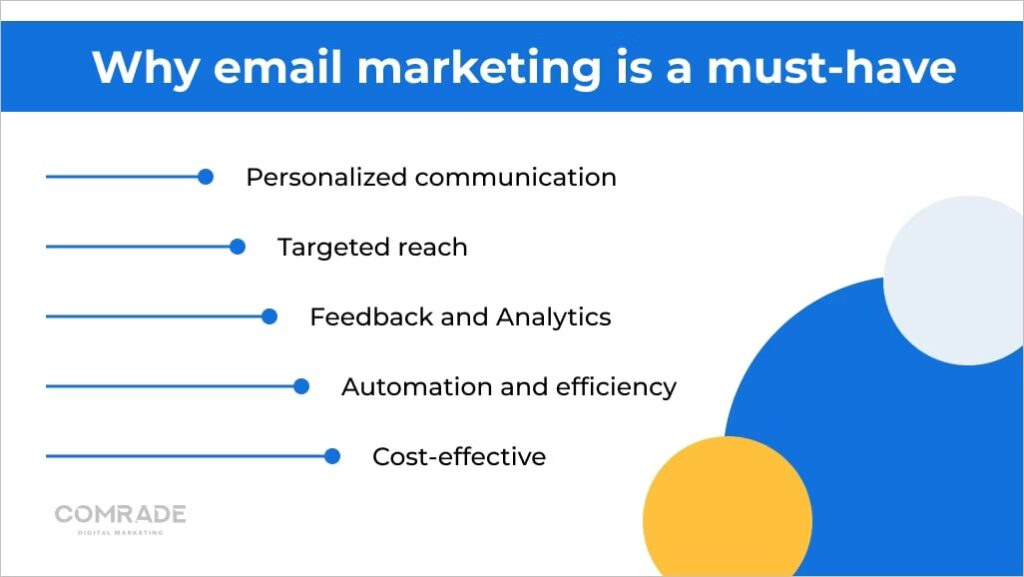 Why email marketing is a must-have

Personalized communication

Targeted reach

Feedback and Analytics

Automation and efficiency

Cost-effective

COMRADE
DIGITAL MARKETING